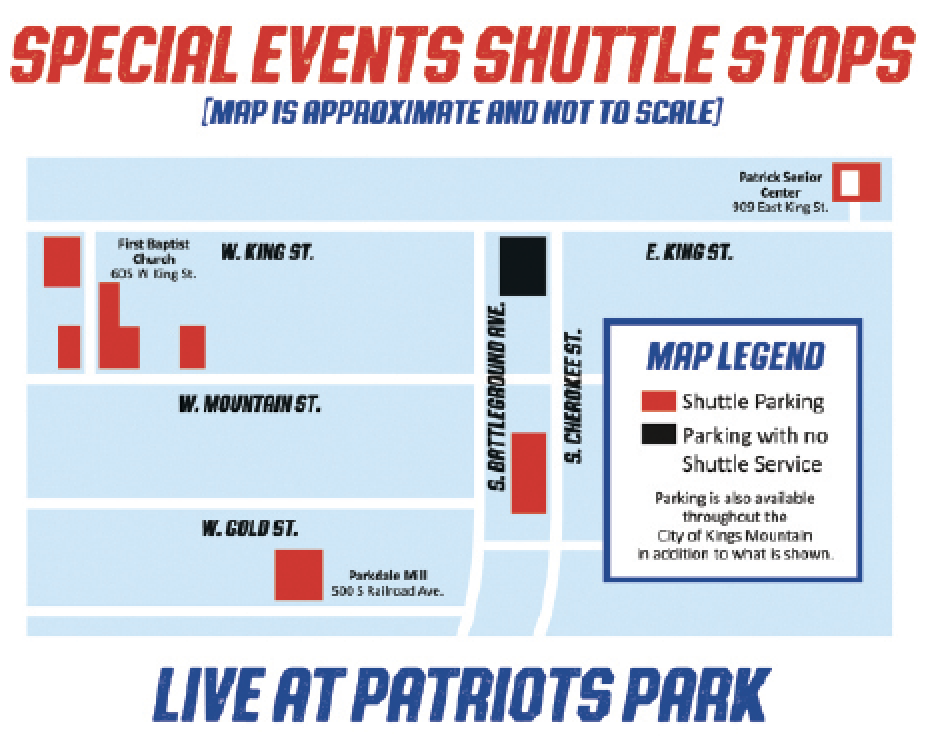 SPECIAL EVENTS SHUTTLE STOPS
[MAP IS APPROXIMATE AND NOT TO SCALE]

Patrick Senior Center
909 East King St.

First Baptist Church
605 W. King St.

W. KING ST.

E. KING ST.

S. BATTLEGROUND AVE.

S. CHEROKEE ST.

W. MOUNTAIN ST.

W. GOLD ST.

Parkdale Mill
500 S Railroad Ave.

MAP LEGEND
Shuttle Parking
Parking with no Shuttle Service
Parking is also available throughout the City of Kings Mountain in addition to what is shown.

LIVE AT PATRIOTS PARK